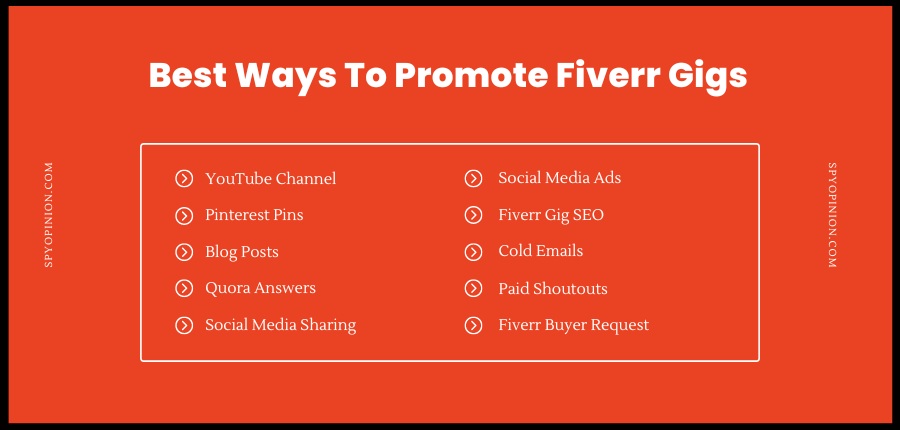 Best Ways To Promote Fiverr Gigs

SPYOPINION.COM

YouTube Channel
Pinterest Pins
Blog Posts
Quora Answers
Social Media Sharing

Social Media Ads
Fiverr Gig SEO
Cold Emails
Paid Shoutouts
Fiverr Buyer Request

SPYOPINION.COM